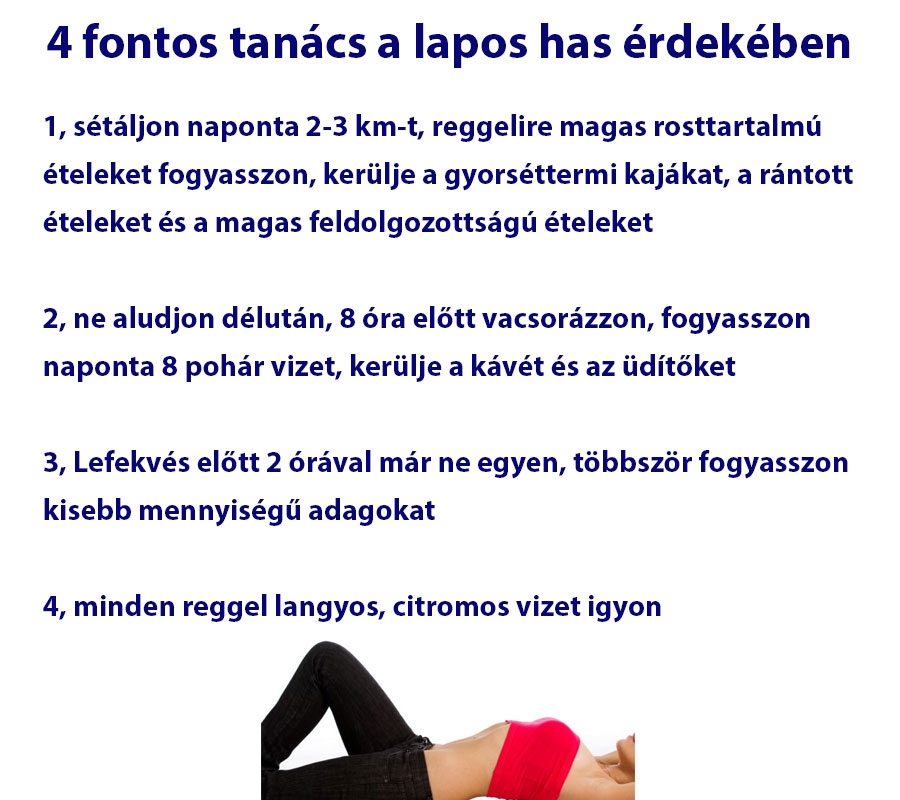 4 fontos tanács a lapos has érdekében

1, sétáljon naponta 2-3 km-t, reggelire magas rosttartalmú ételeket fogyasszon, kerülje a gyorséttermi kajákat, a rántott ételeket és a magas feldolgozottságú ételeket

2, ne aludjon délután, 8 óra előtt vacsorázzon, fogyasszon naponta 8 pohár vizet, kerülje a kávét és az üdítőket

3, Lefekvés előtt 2 órával már ne egyen, többször fogyasszon kisebb mennyiségű adagokat

4, minden reggel langyos, citromos vizet igyon